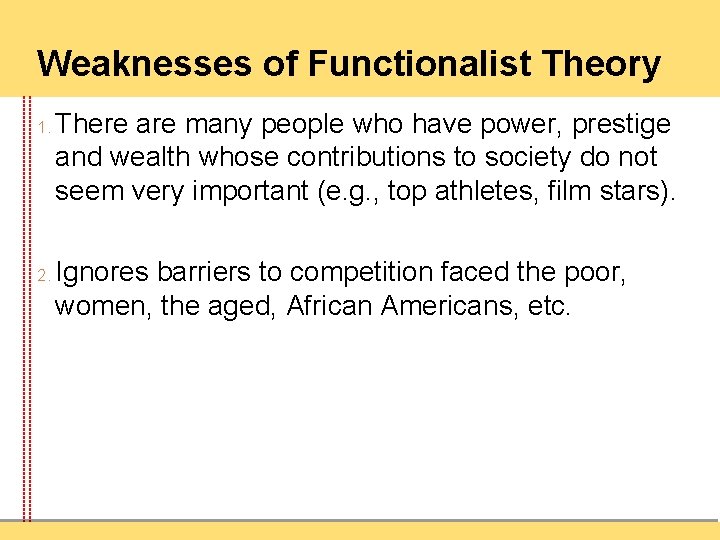 Weaknesses of Functionalist Theory

1. There are many people who have power, prestige and wealth whose contributions to society do not seem very important (e.g., top athletes, film stars).

2. Ignores barriers to competition faced the poor, women, the aged, African Americans, etc.